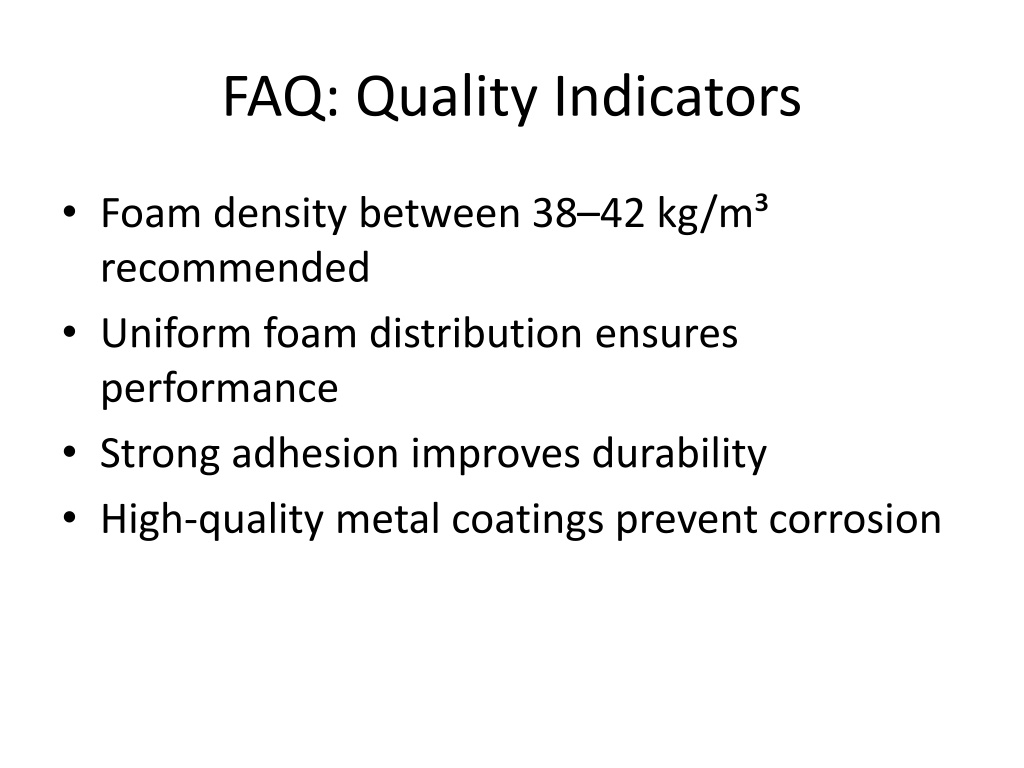 FAQ: Quality Indicators

• Foam density between 38–42 kg/m³ recommended
• Uniform foam distribution ensures performance
• Strong adhesion improves durability
• High-quality metal coatings prevent corrosion